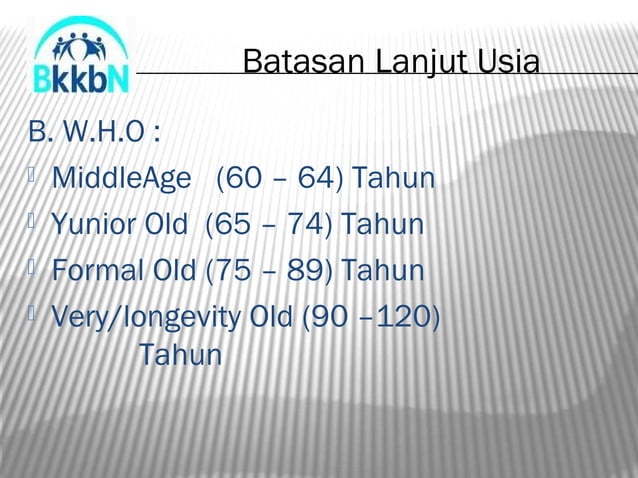 BkkbN

Batasan Lanjut Usia

B. W.H.O :

MiddleAge (60 – 64) Tahun

Yunior Old (65 – 74) Tahun

Formal Old (75 – 89) Tahun

Very/longevity Old (90 –120) Tahun